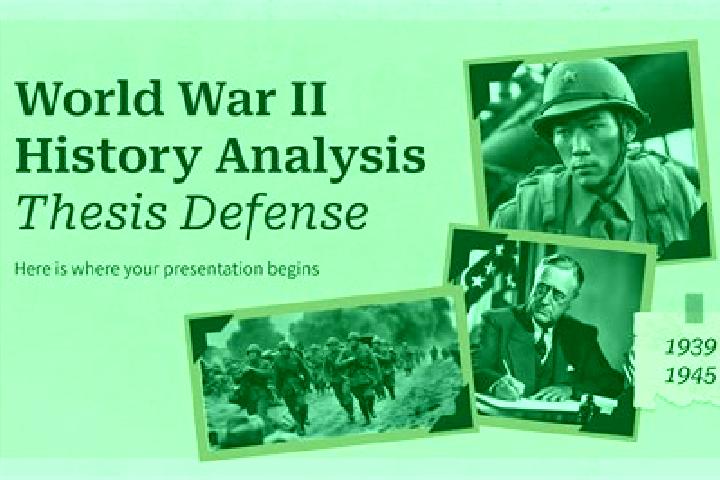 World War II
History Analysis
Thesis Defense

Here is where your presentation begins

1939
1945